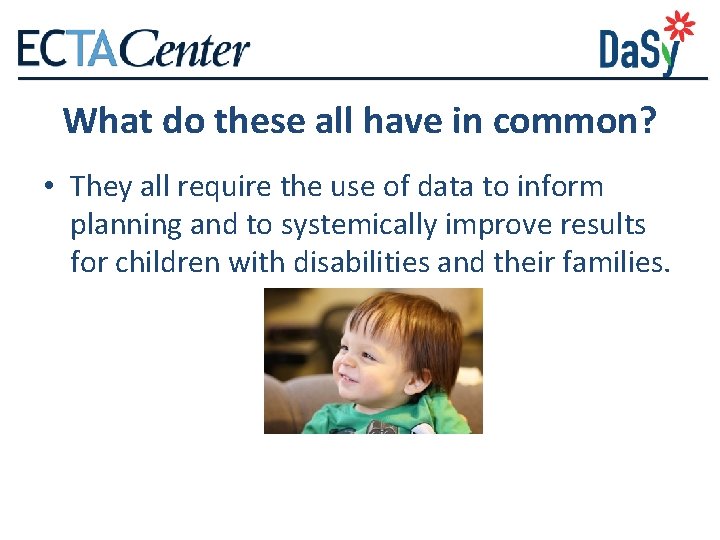 ECTACenter

DaSy

What do these all have in common?

• They all require the use of data to inform planning and to systemically improve results for children with disabilities and their families.